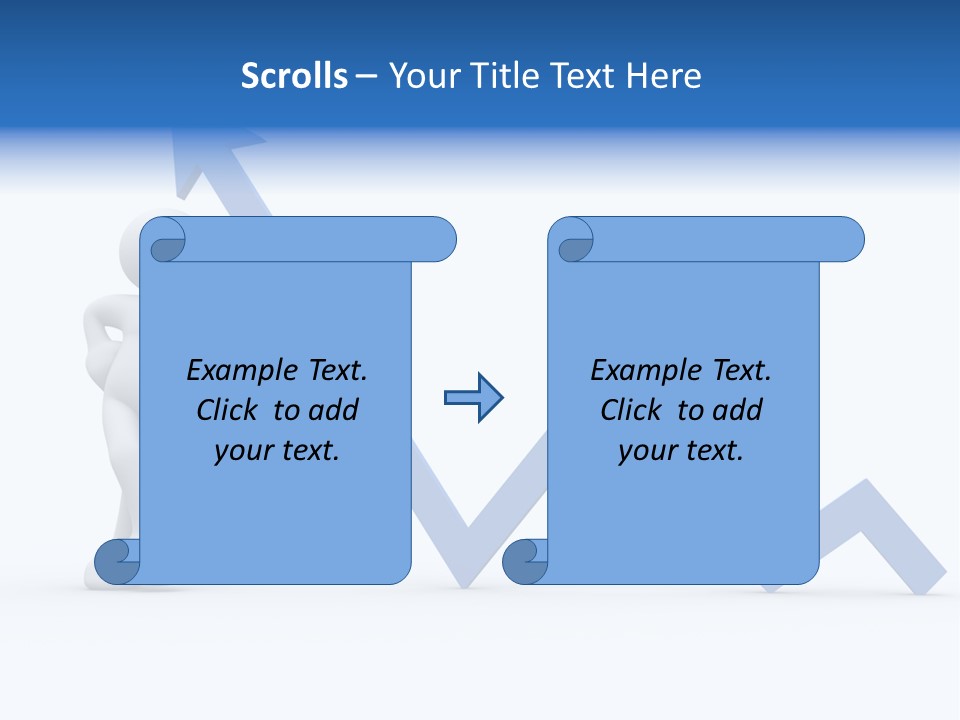 Scrolls – Your Title Text Here

Example Text. Click to add your text.

Example Text. Click to add your text.